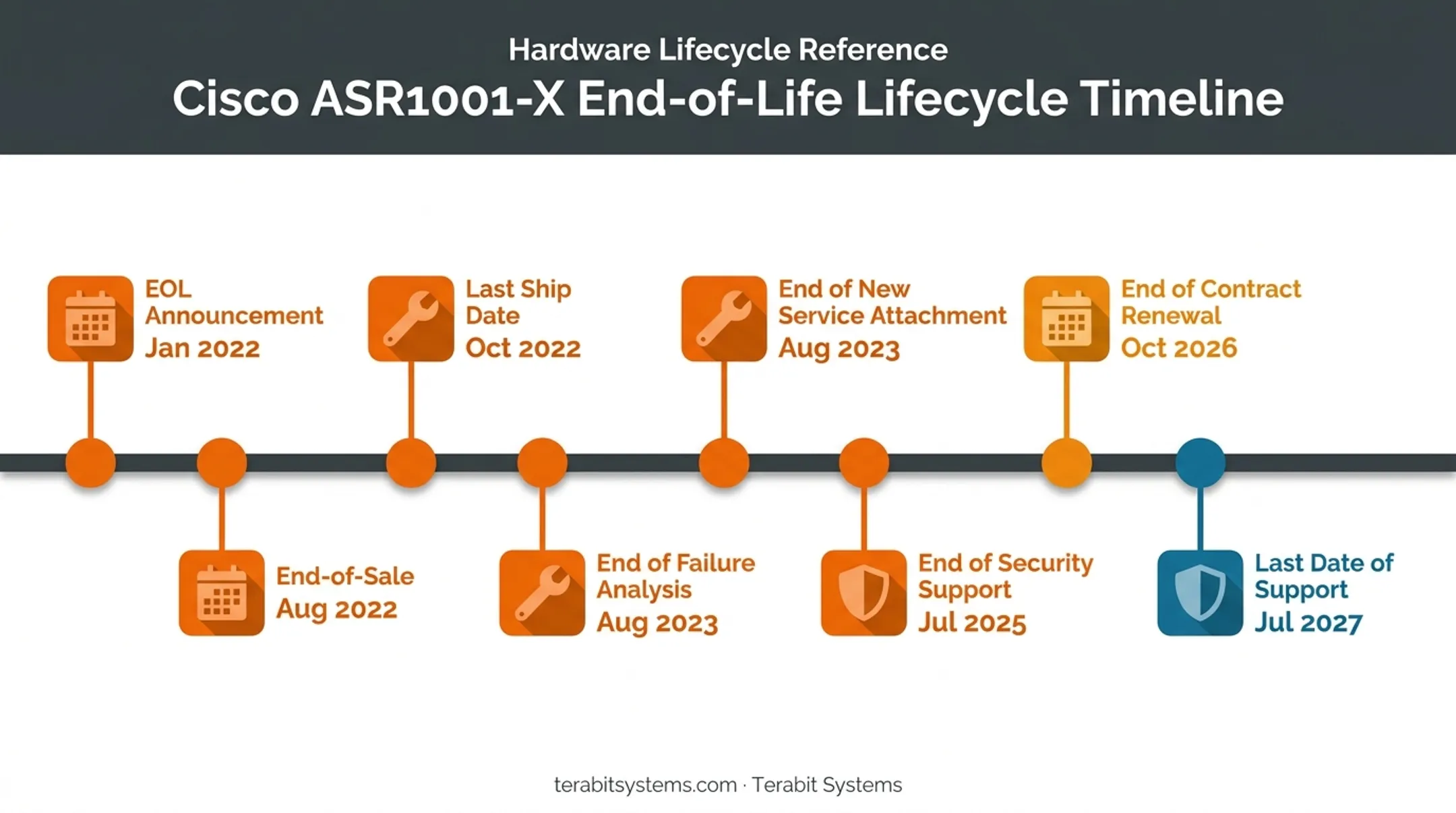 Hardware Lifecycle Reference

Cisco ASR1001-X End-of-Life Lifecycle Timeline

EOL Announcement
Jan 2022

End-of-Sale
Aug 2022

Last Ship Date
Oct 2022

End of Failure Analysis
Aug 2023

End of New Service Attachment
Aug 2023

End of Security Support
Jul 2025

End of Contract Renewal
Oct 2026

Last Date of Support
Jul 2027

terabitsystems.com · Terabit Systems